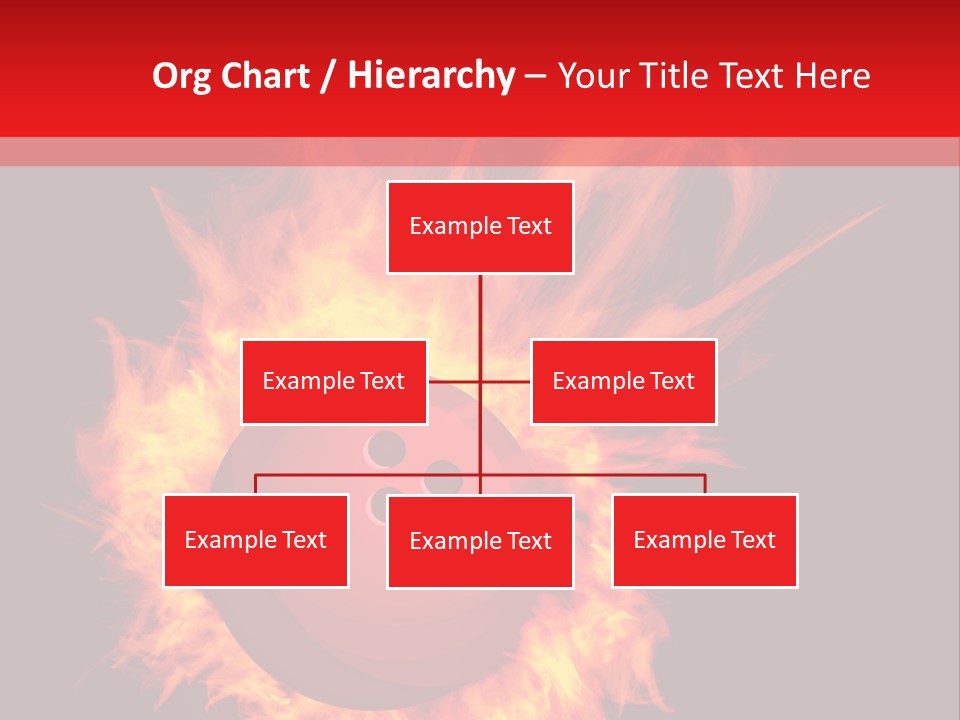 Org Chart / Hierarchy – Your Title Text Here

Example Text

Example Text

Example Text

Example Text

Example Text

Example Text